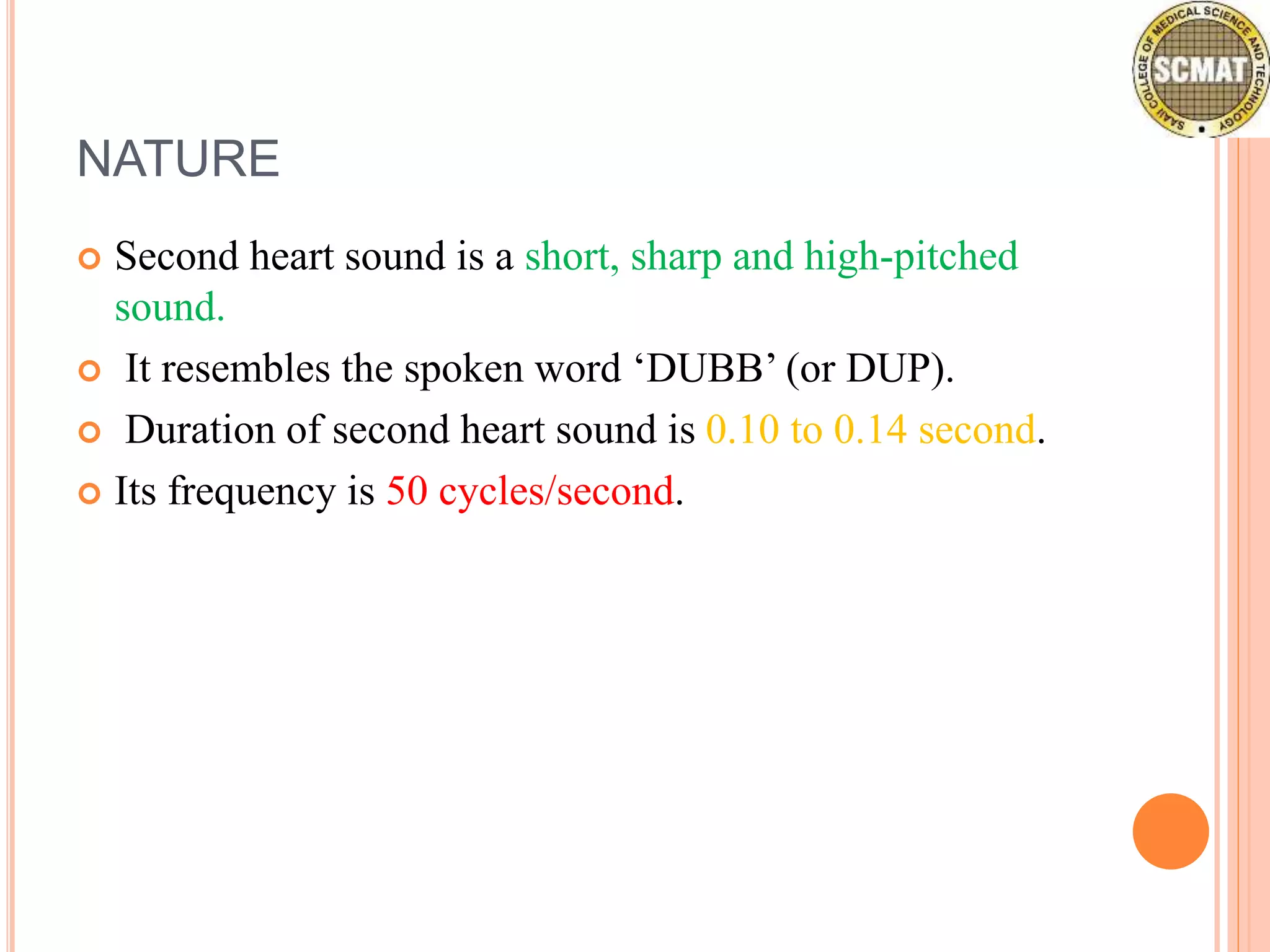 SAAII COLLEGE OF MEDICAL SCIENCE AND TECHNOLOGY
SCMAT

NATURE

Second heart sound is a short, sharp and high-pitched sound.

It resembles the spoken word ‘DUBB’ (or DUP).

Duration of second heart sound is 0.10 to 0.14 second.

Its frequency is 50 cycles/second.